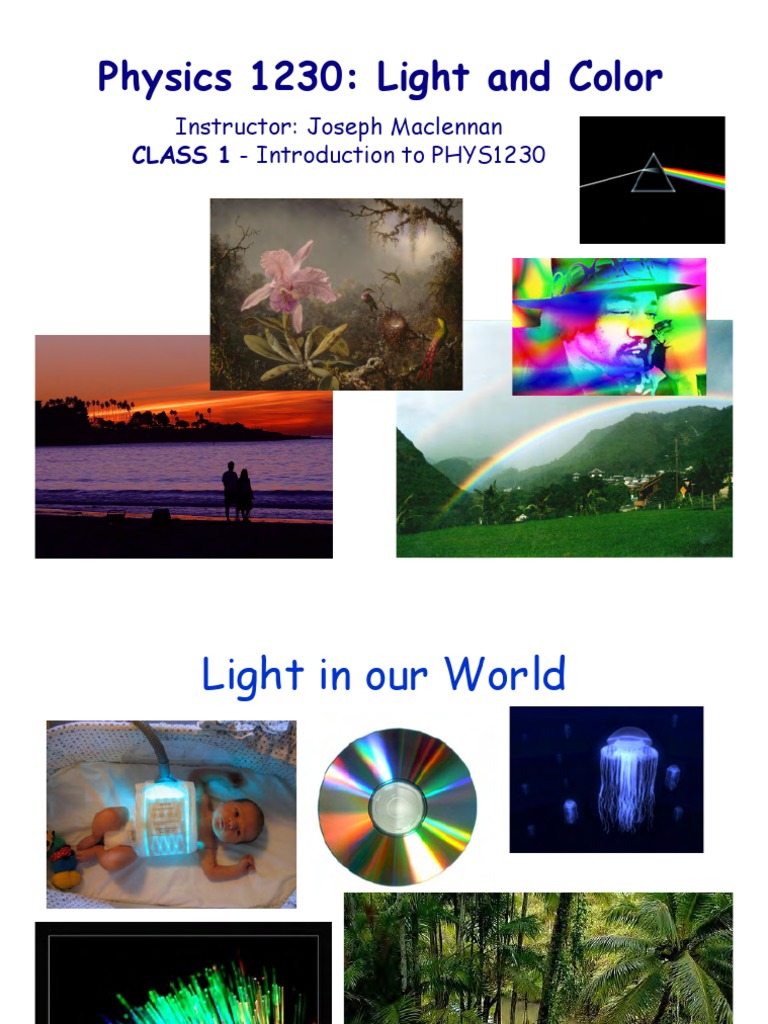 Physics 1230: Light and Color

Instructor: Joseph Maclennan
CLASS 1 - Introduction to PHYS1230

Light in our World